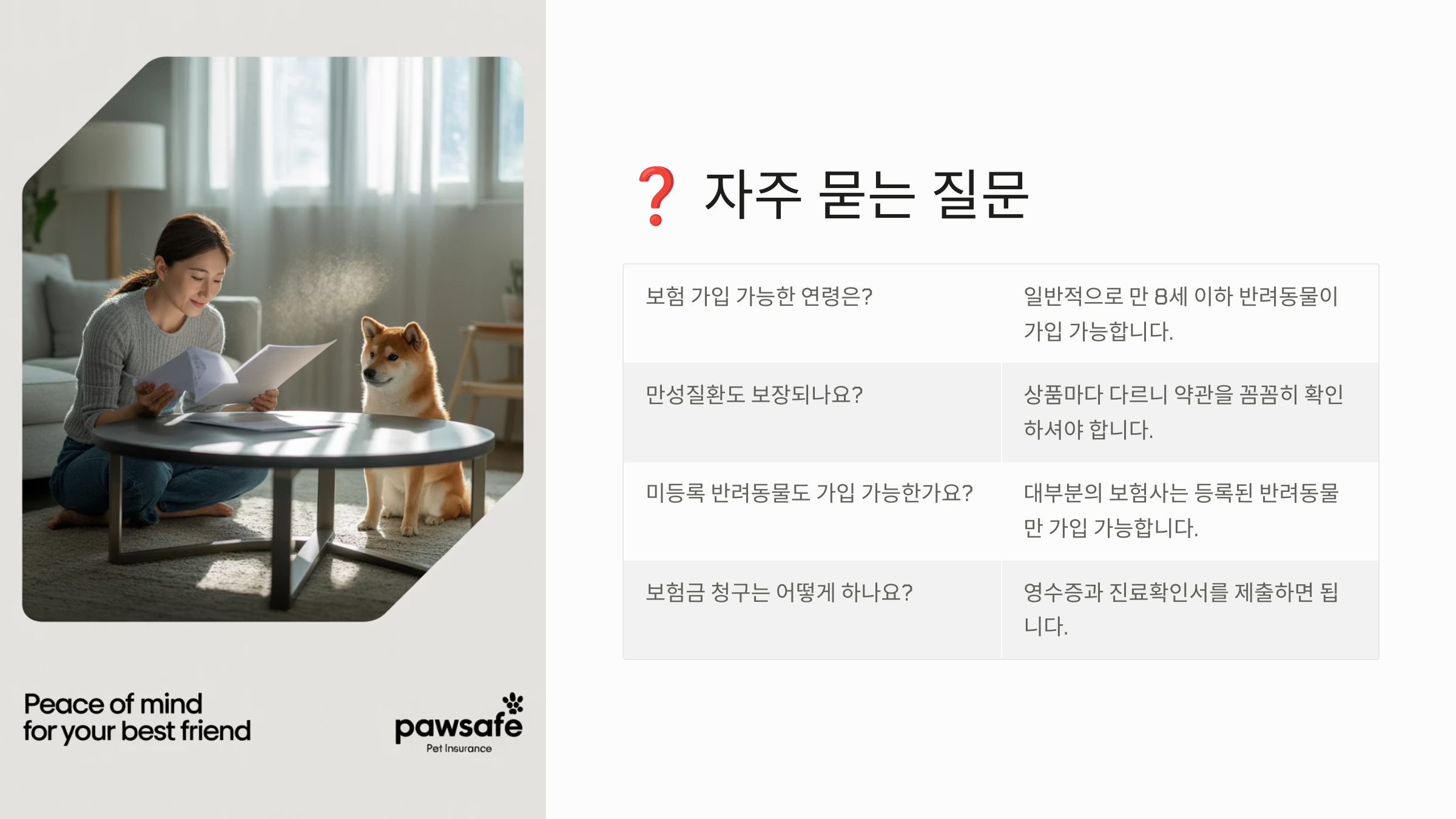 Peace of mind
for your best friend

pawsafe
Pet Insurance

❓ 자주 묻는 질문

| 보험 가입 가능한 연령은? | 일반적으로 만 8세 이하 반려동물이 가입 가능합니다. |
|---|---|
| 만성질환도 보장되나요? | 상품마다 다르니 약관을 꼼꼼히 확인하셔야 합니다. |
| 미등록 반려동물도 가입 가능한가요? | 대부분의 보험사는 등록된 반려동물만 가입 가능합니다. |
| 보험금 청구는 어떻게 하나요? | 영수증과 진료확인서를 제출하면 됩니다. |